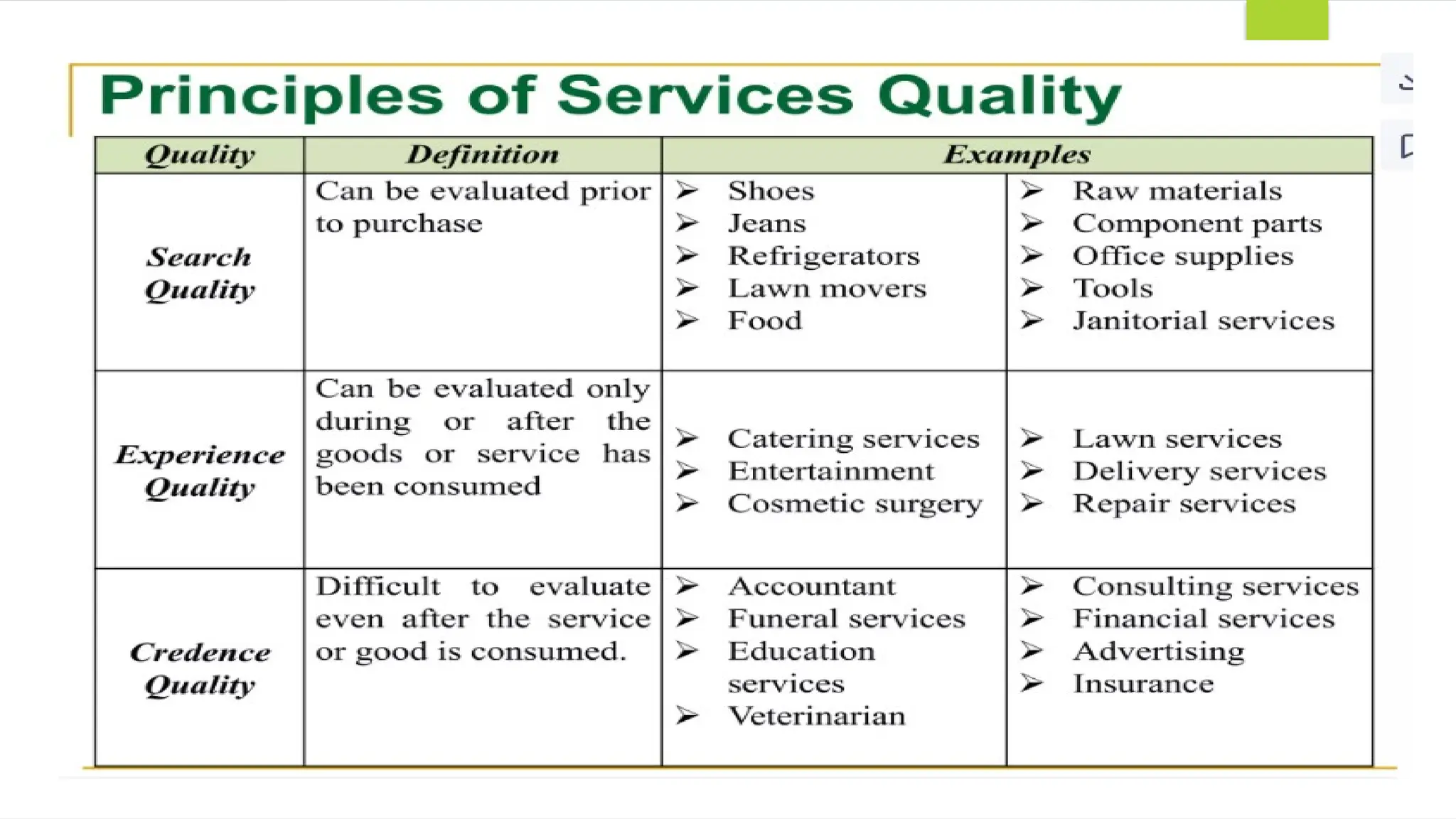 Principles of Services Quality

| Quality | Definition | Examples | |
|---|---|---|---|
| Search Quality | Can be evaluated prior to purchase | ➢ Shoes ➢ Jeans ➢ Refrigerators ➢ Lawn movers ➢ Food | ➢ Raw materials ➢ Component parts ➢ Office supplies ➢ Tools ➢ Janitorial services |
| Experience Quality | Can be evaluated only during or after the goods or service has been consumed | ➢ Catering services ➢ Entertainment ➢ Cosmetic surgery | ➢ Lawn services ➢ Delivery services ➢ Repair services |
| Credence Quality | Difficult to evaluate even after the service or good is consumed. | ➢ Accountant ➢ Funeral services ➢ Education services ➢ Veterinarian | ➢ Consulting services ➢ Financial services ➢ Advertising ➢ Insurance |